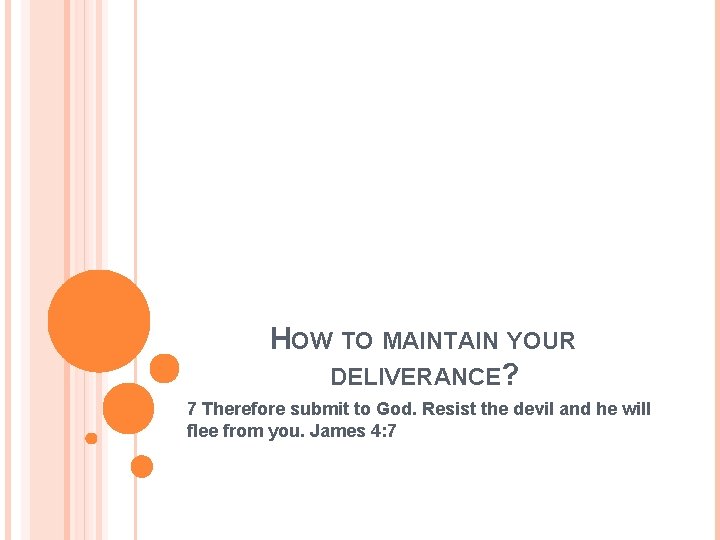 HOW TO MAINTAIN YOUR DELIVERANCE?

7 Therefore submit to God. Resist the devil and he will flee from you. James 4:7